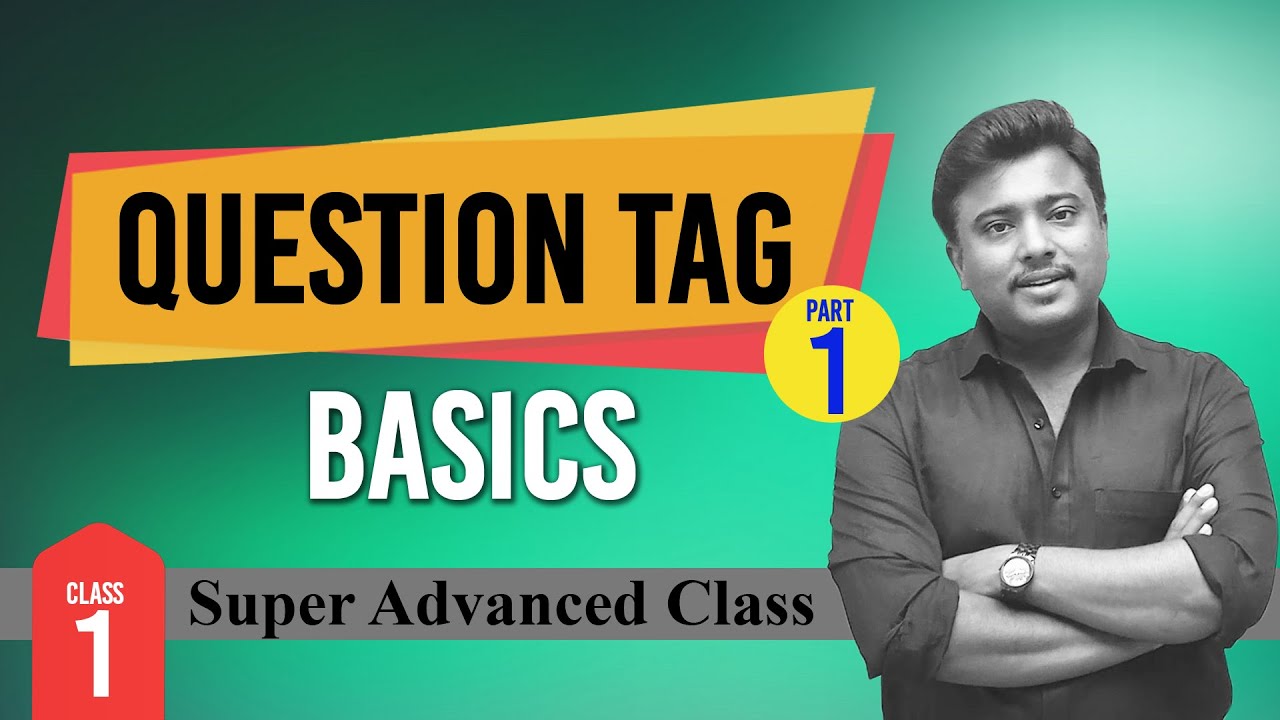 QUESTION TAG
PART
1
BASICS
CLASS
1
Super Advanced Class